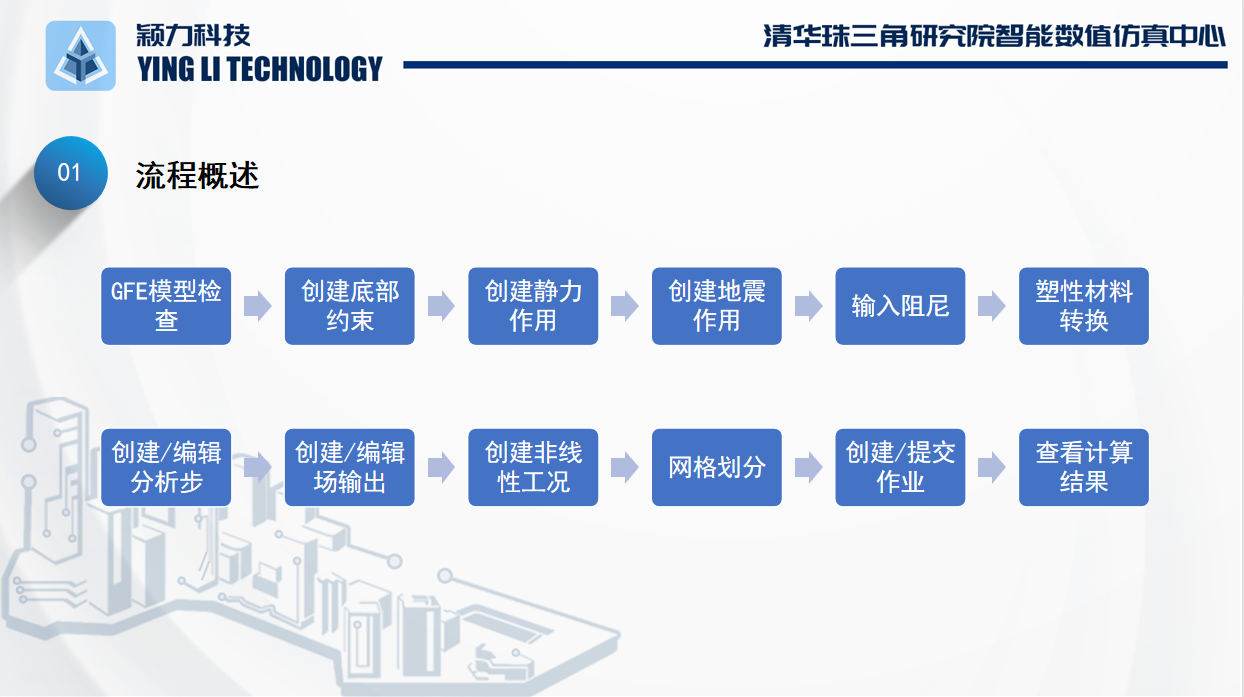 颖力科技
YING LI TECHNOLOGY

清华珠三角研究院智能数值仿真中心

01

流程概述

GFE模型检查

创建底部约束

创建静力作用

创建地震作用

输入阻尼

塑性材料转换

创建/编辑分析步

创建/编辑场输出

创建非线性工况

网格划分

创建/提交作业

查看计算结果